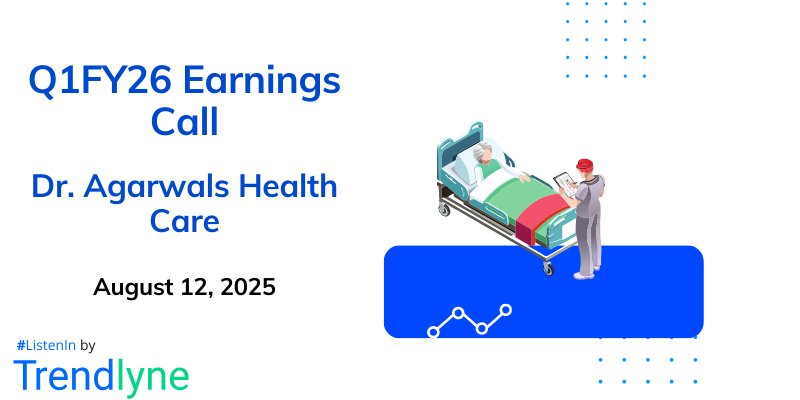 Q1FY26 Earnings Call

Dr. Agarwals Health Care

August 12, 2025

#ListenIn by

Trendlyne